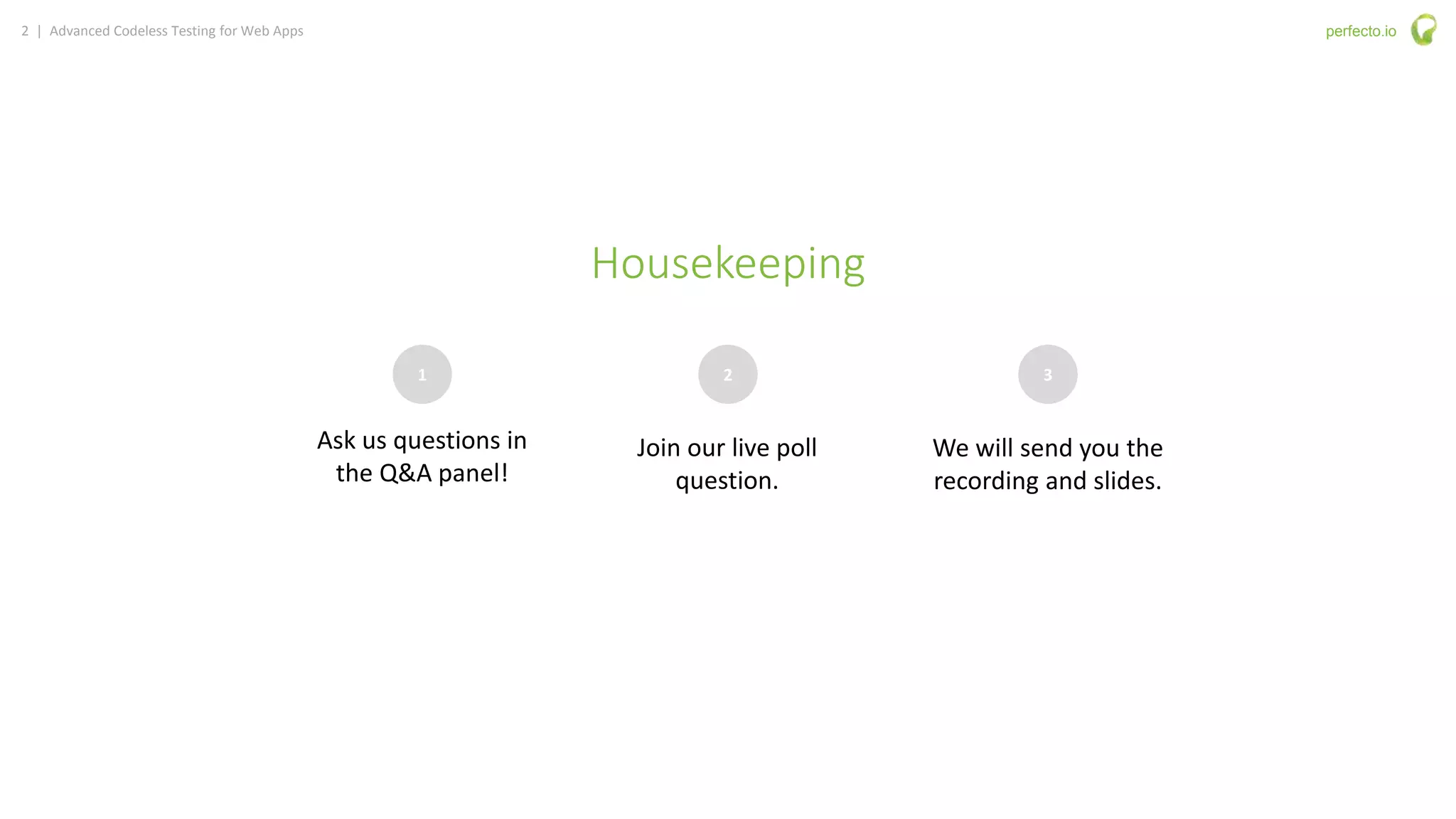 2 | Advanced Codeless Testing for Web Apps

perfecto.io

Housekeeping

1

Ask us questions in the Q&A panel!

2

Join our live poll question.

3

We will send you the recording and slides.